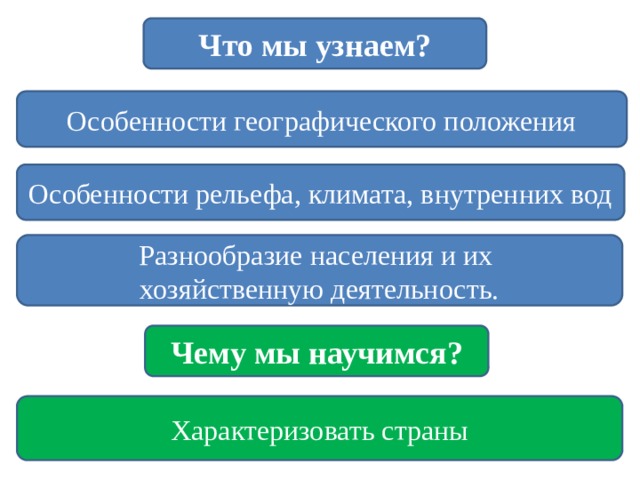 Что мы узнаем?

Особенности географического положения

Особенности рельефа, климата, внутренних вод

Разнообразие населения и их хозяйственную деятельность.

Чему мы научимся?

Характеризовать страны